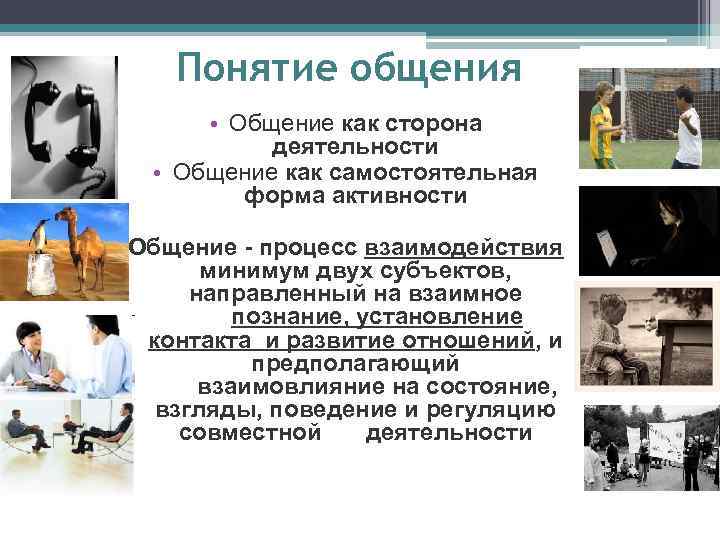 Понятие общения

• Общение как сторона деятельности
• Общение как самостоятельная форма активности

Общение - процесс взаимодействия минимум двух субъектов, направленный на взаимное познание, установление контакта и развитие отношений, и предполагающий взаимовлияние на состояние, взгляды, поведение и регуляцию совместной деятельности